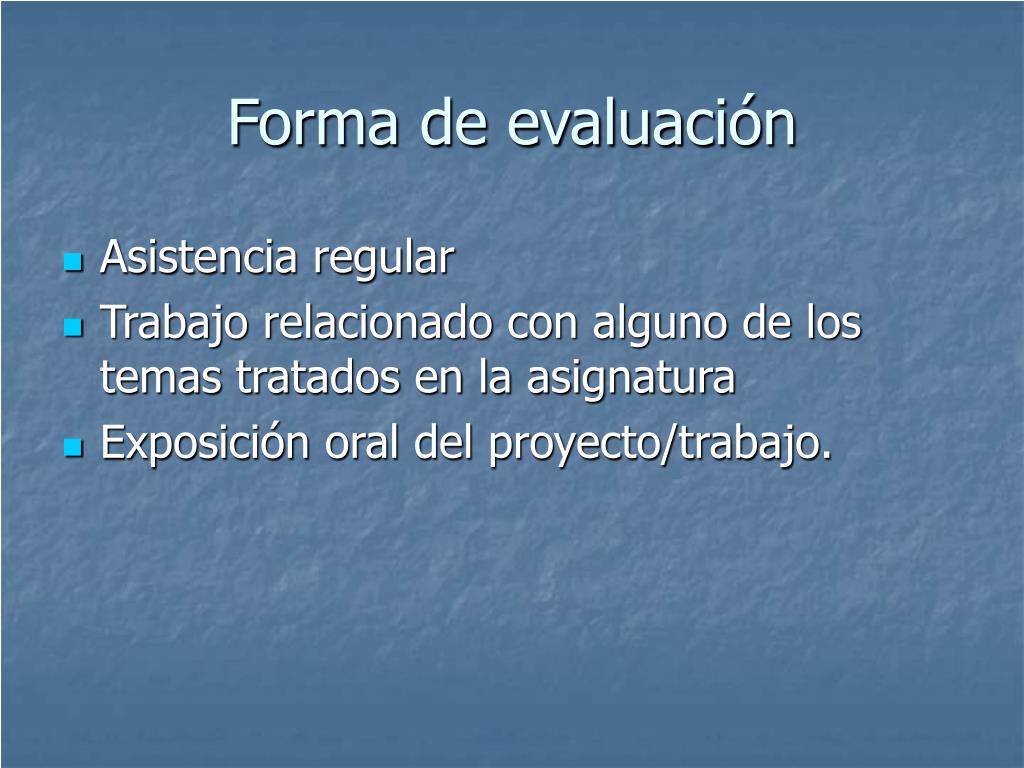 Forma de evaluación

- Asistencia regular
- Trabajo relacionado con alguno de los temas tratados en la asignatura
- Exposición oral del proyecto/trabajo.